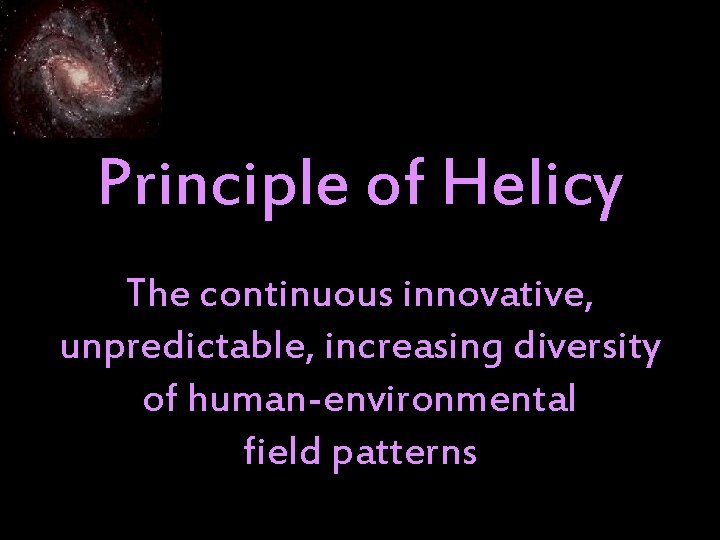 Principle of Helicy

The continuous innovative, unpredictable, increasing diversity of human-environmental field patterns